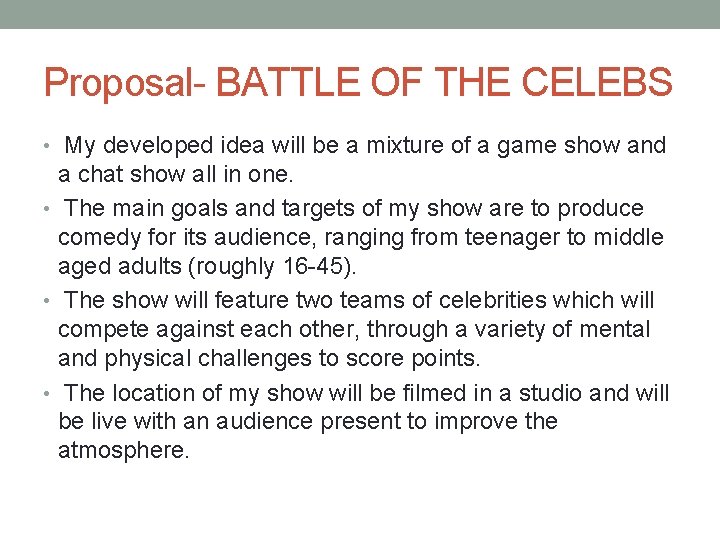 Proposal- BATTLE OF THE CELEBS

• My developed idea will be a mixture of a game show and a chat show all in one.
• The main goals and targets of my show are to produce comedy for its audience, ranging from teenager to middle aged adults (roughly 16-45).
• The show will feature two teams of celebrities which will compete against each other, through a variety of mental and physical challenges to score points.
• The location of my show will be filmed in a studio and will be live with an audience present to improve the atmosphere.